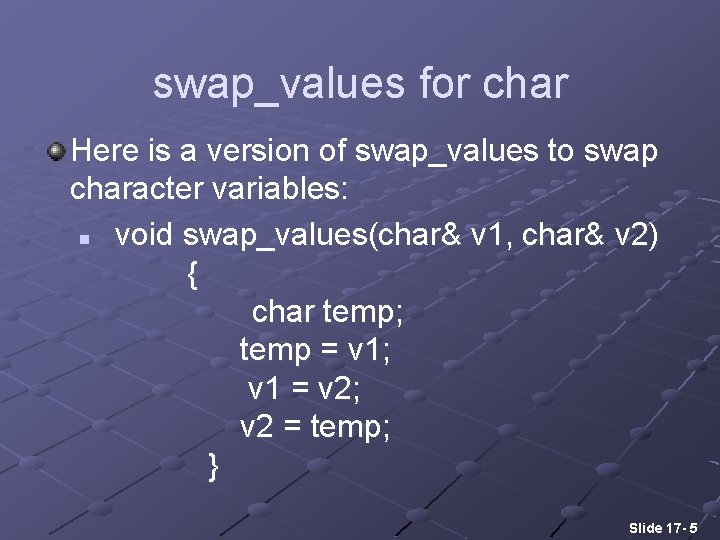 swap_values for char

Here is a version of swap_values to swap character variables:

void swap_values(char& v1, char& v2)
{
char temp;
temp = v1;
v1 = v2;
v2 = temp;
}

Slide 17- 5